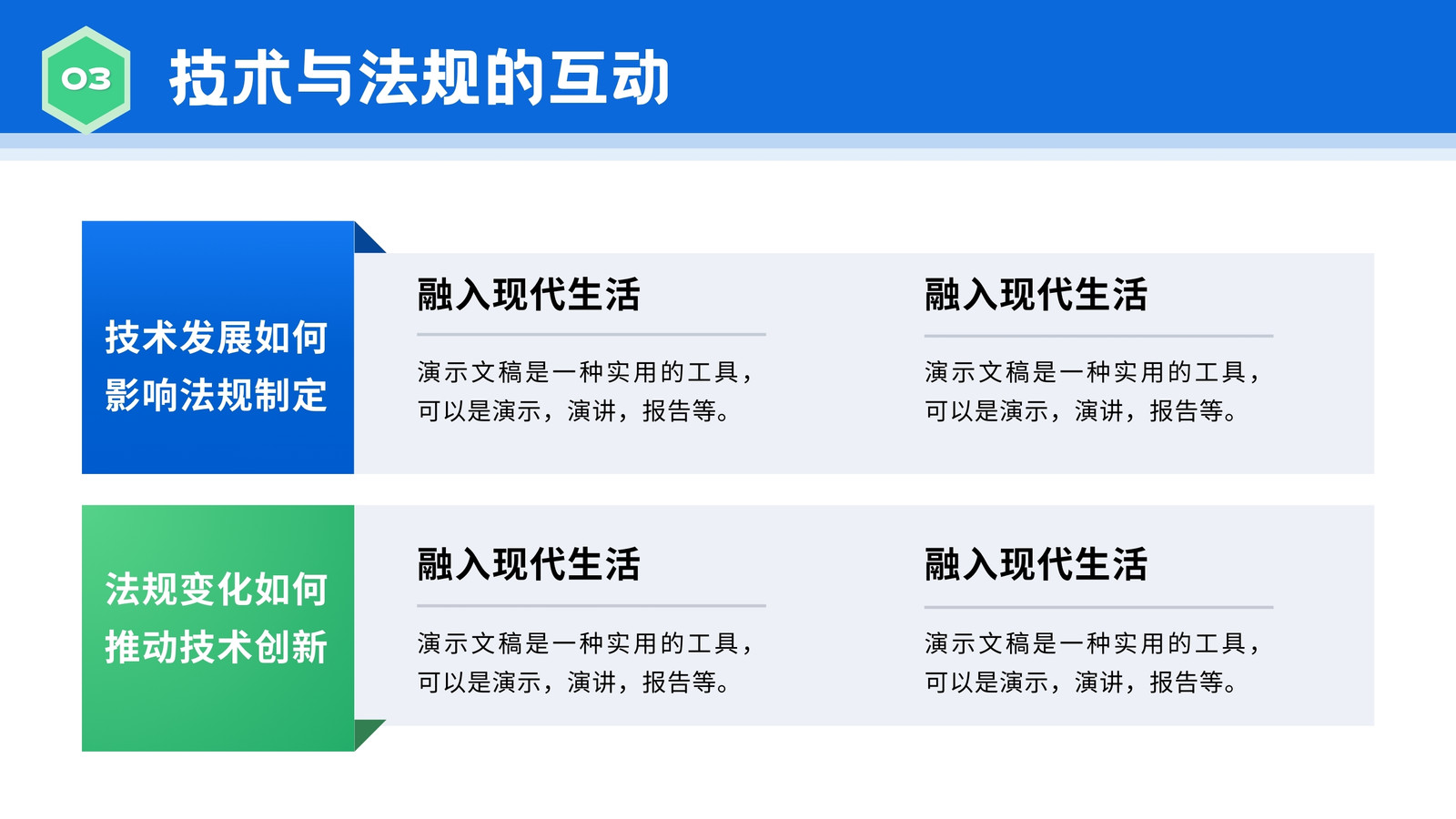 03

技术与法规的互动

技术发展如何影响法规制定

融入现代生活

演示文稿是一种实用的工具，可以是演示，演讲，报告等。

融入现代生活

演示文稿是一种实用的工具，可以是演示，演讲，报告等。

法规变化如何推动技术创新

融入现代生活

演示文稿是一种实用的工具，可以是演示，演讲，报告等。

融入现代生活

演示文稿是一种实用的工具，可以是演示，演讲，报告等。